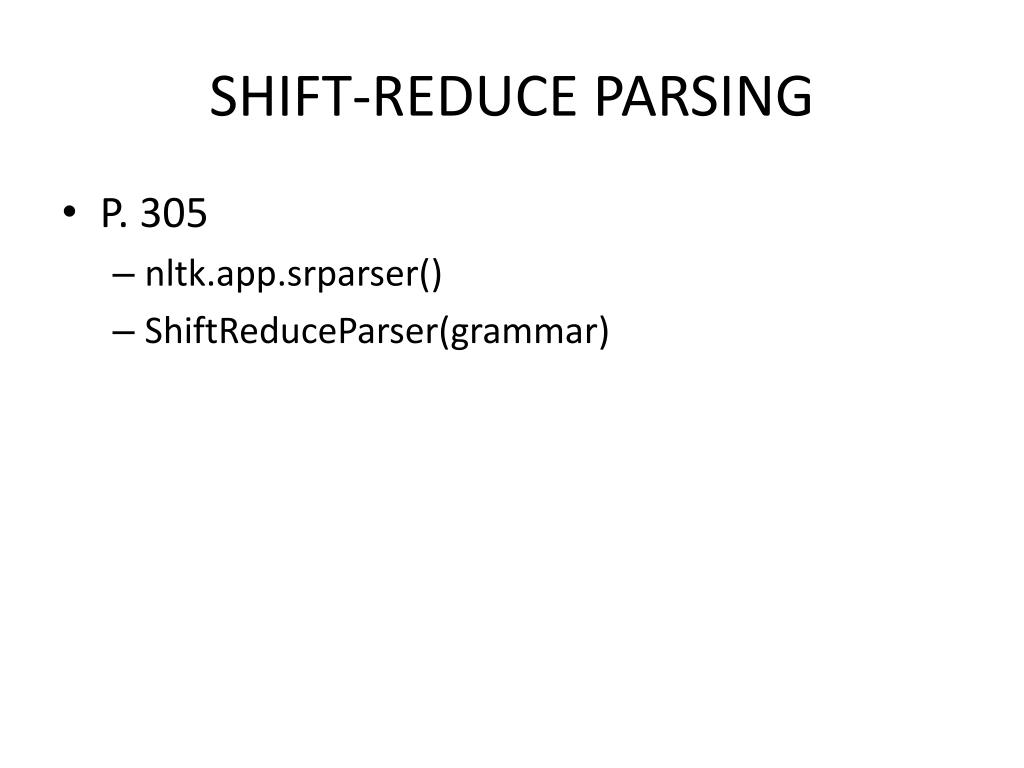 SHIFT-REDUCE PARSING

• P. 305
– nltk.app.srparser()
– ShiftReduceParser(grammar)